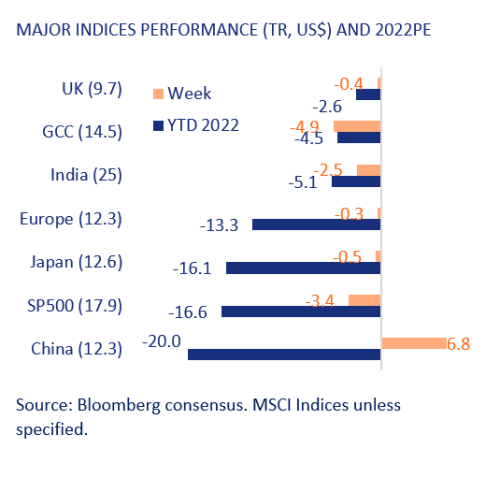 MAJOR INDICES PERFORMANCE (TR, US$) AND 2022PE

Week
YTD 2022

UK (9.7)
-0.4
-2.6

GCC (14.5)
-4.9
-4.5

India (25)
-2.5
-5.1

Europe (12.3)
-0.3
-13.3

Japan (12.6)
-0.5
-16.1

SP500 (17.9)
-3.4
-16.6

China (12.3)
6.8
-20.0

Source: Bloomberg consensus. MSCI Indices unless specified.